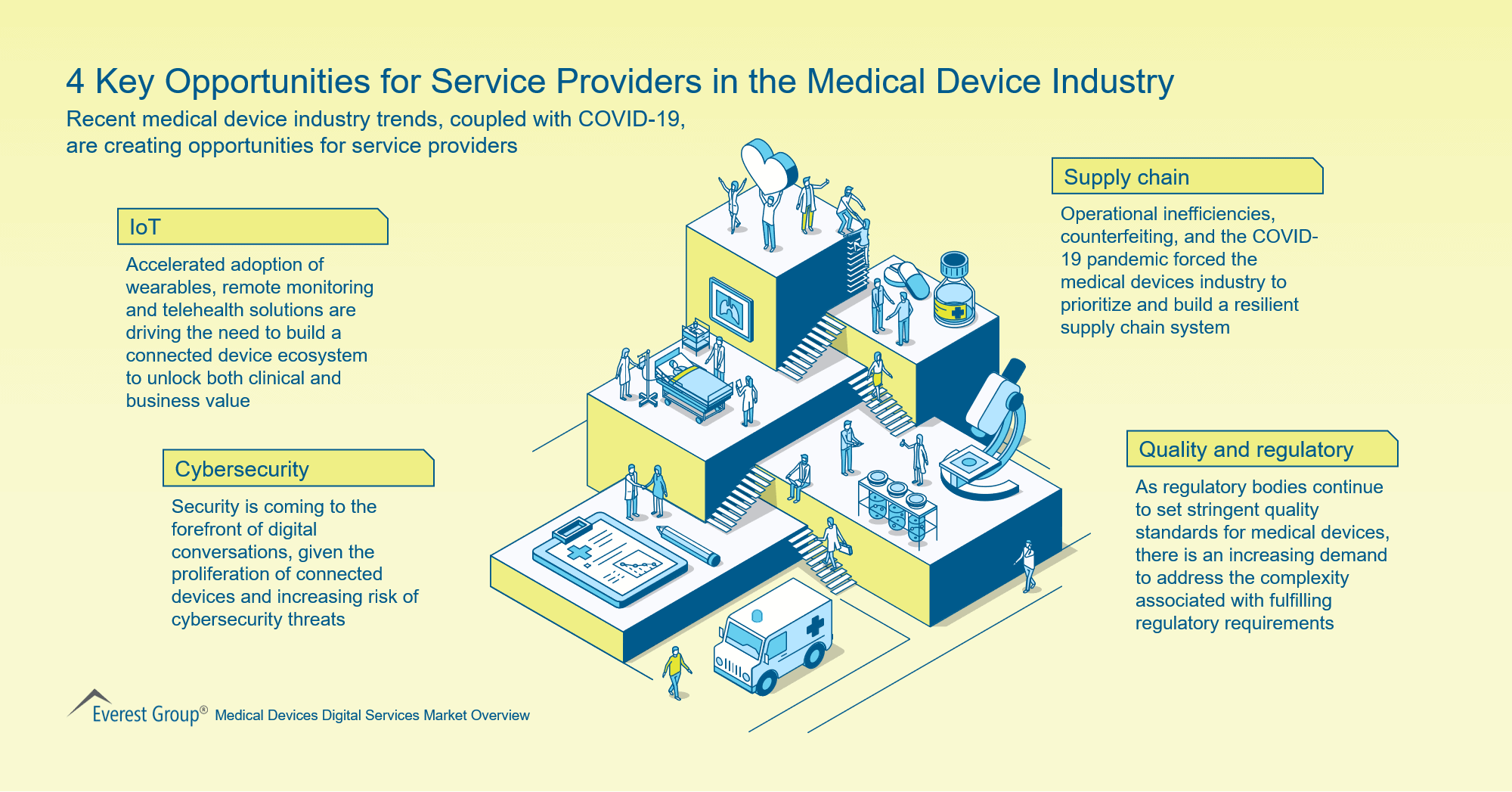 4 Key Opportunities for Service Providers in the Medical Device Industry

Recent medical device industry trends, coupled with COVID-19, are creating opportunities for service providers

IoT

Accelerated adoption of wearables, remote monitoring and telehealth solutions are driving the need to build a connected device ecosystem to unlock both clinical and business value

Cybersecurity

Security is coming to the forefront of digital conversations, given the proliferation of connected devices and increasing risk of cybersecurity threats

Supply chain

Operational inefficiencies, counterfeiting, and the COVID-19 pandemic forced the medical devices industry to prioritize and build a resilient supply chain system

Quality and regulatory

As regulatory bodies continue to set stringent quality standards for medical devices, there is an increasing demand to address the complexity associated with fulfilling regulatory requirements

Everest Group® Medical Devices Digital Services Market Overview